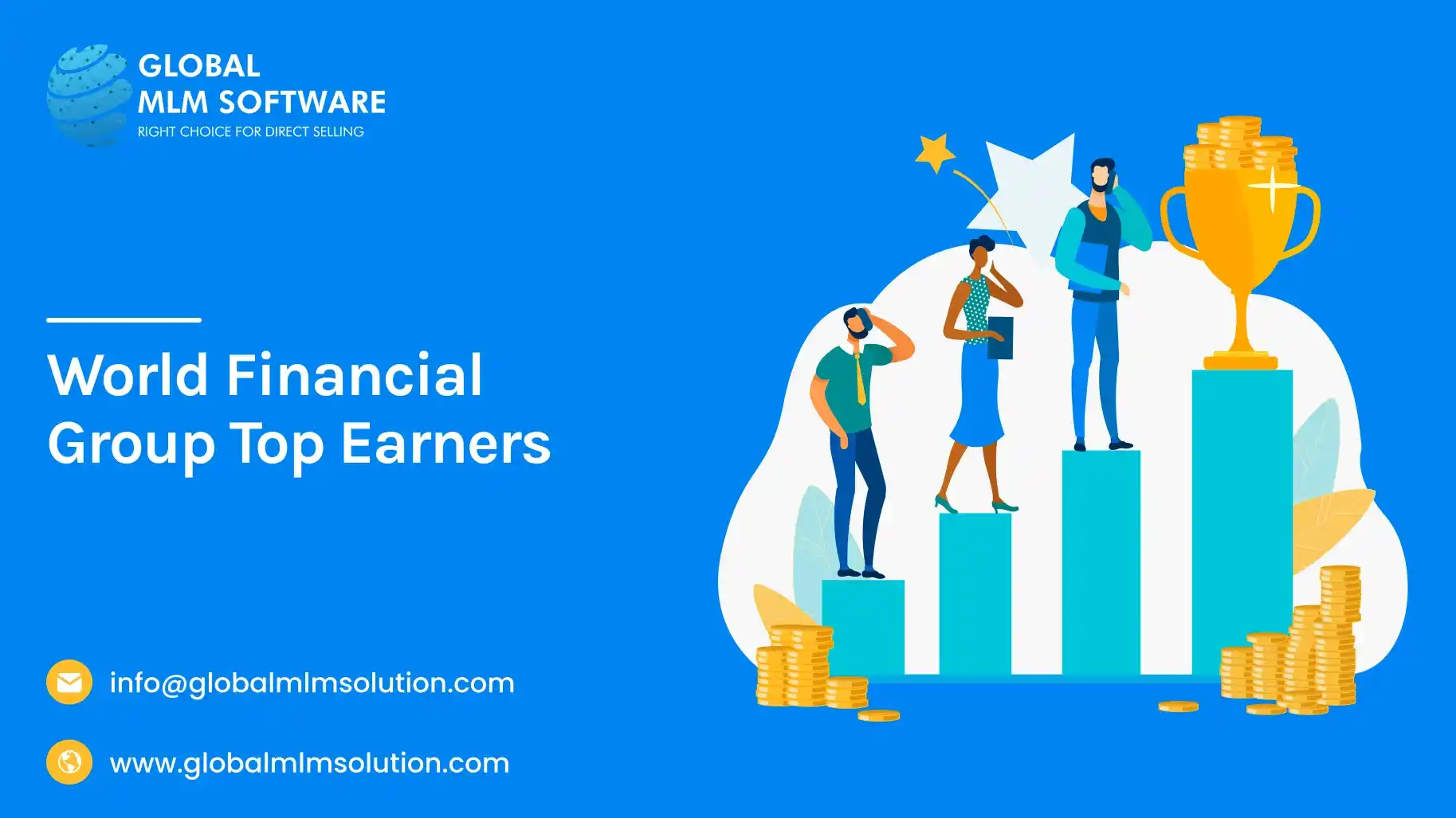 GLOBAL
MLM SOFTWARE
RIGHT CHOICE FOR DIRECT SELLING

World Financial Group Top Earners

info@globalmlmsolution.com

www.globalmlmsolution.com